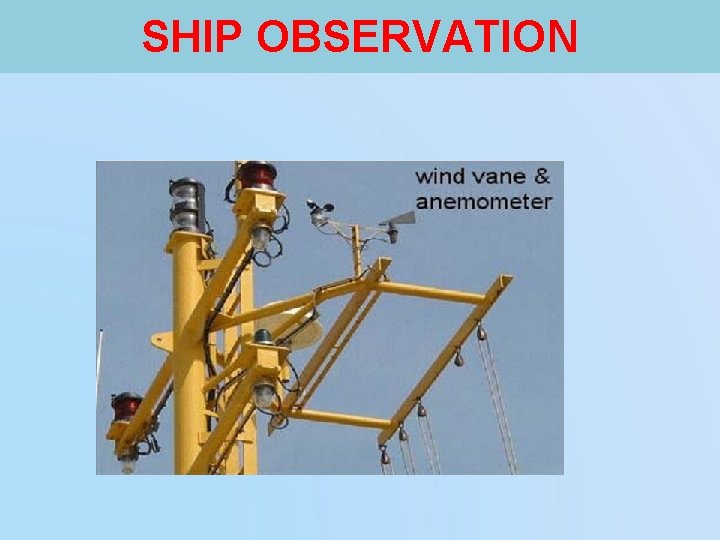 SHIP OBSERVATION

wind vane & anemometer